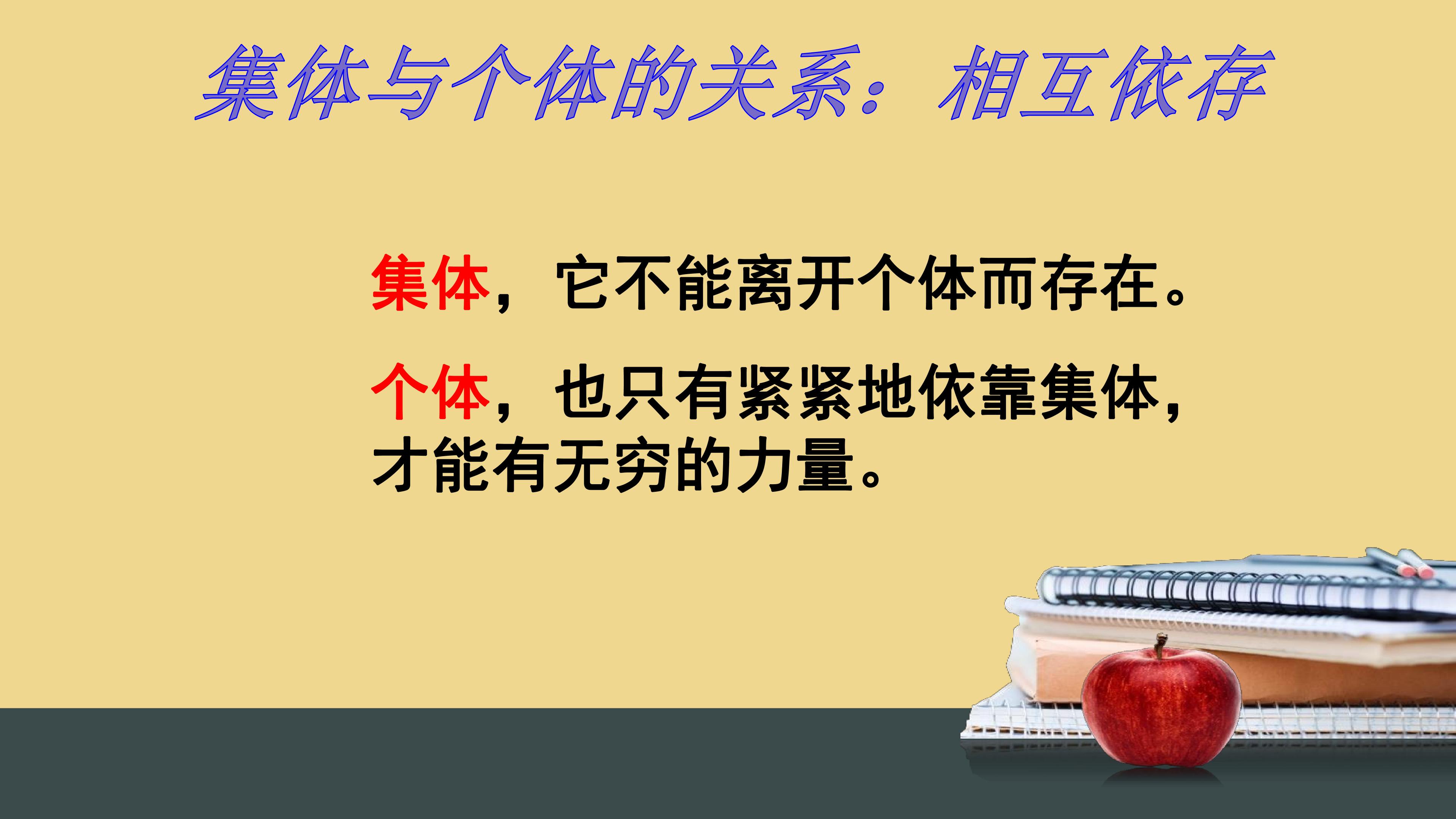 集体与个体的关系：相互依存

集体，它不能离开个体而存在。

个体，也只有紧紧地依靠集体，才能有无穷的力量。